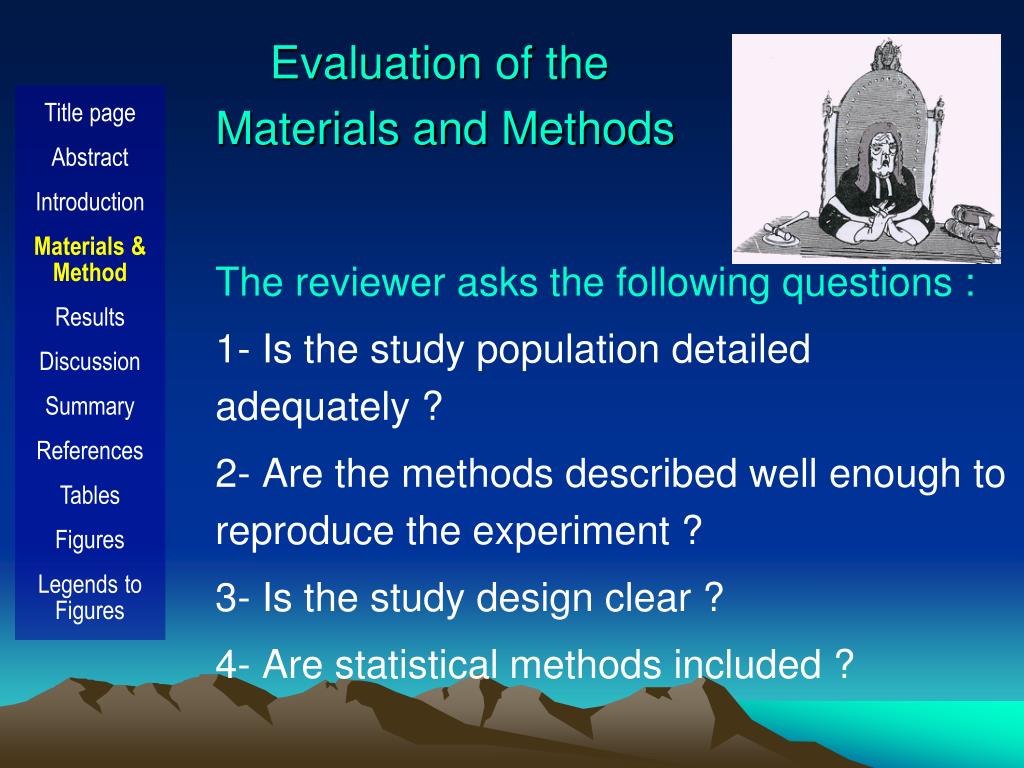 Title page
Abstract
Introduction
Materials & Method
Results
Discussion
Summary
References
Tables
Figures
Legends to Figures

Evaluation of the
Materials and Methods

The reviewer asks the following questions :

1- Is the study population detailed adequately ?

2- Are the methods described well enough to reproduce the experiment ?

3- Is the study design clear ?

4- Are statistical methods included ?